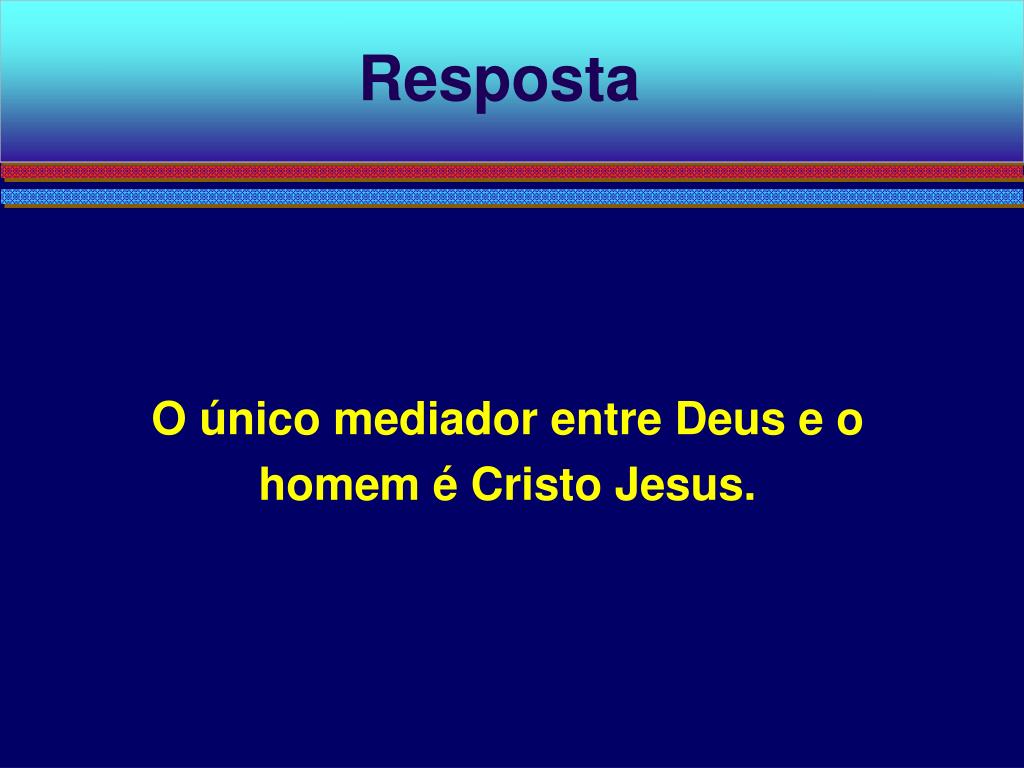 Resposta

O único mediador entre Deus e o homem é Cristo Jesus.